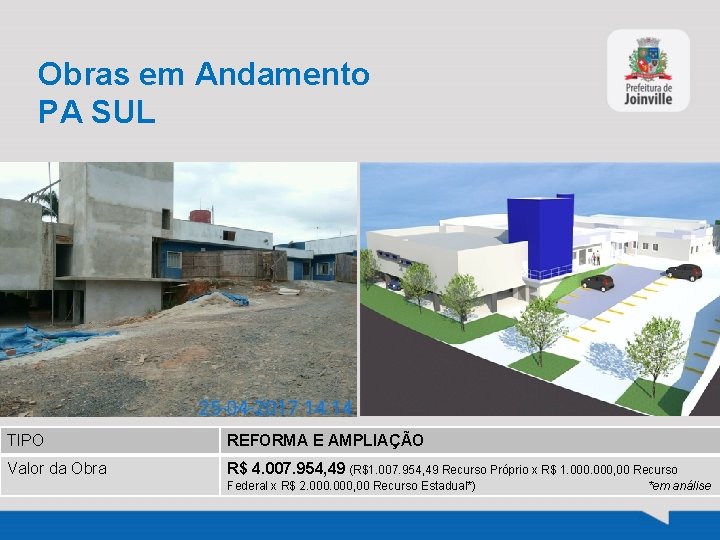 Obras em Andamento
PA SUL

Prefeitura de
Joinville

25-04-2017 14:14

| TIPO | REFORMA E AMPLIAÇÃO |
|---|---|
| Valor da Obra | R$ 4.007.954,49 (R$1.007.954,49 Recurso Próprio x R$ 1.000.000,00 Recurso Federal x R$ 2.000.000,00 Recurso Estadual*) *em análise |